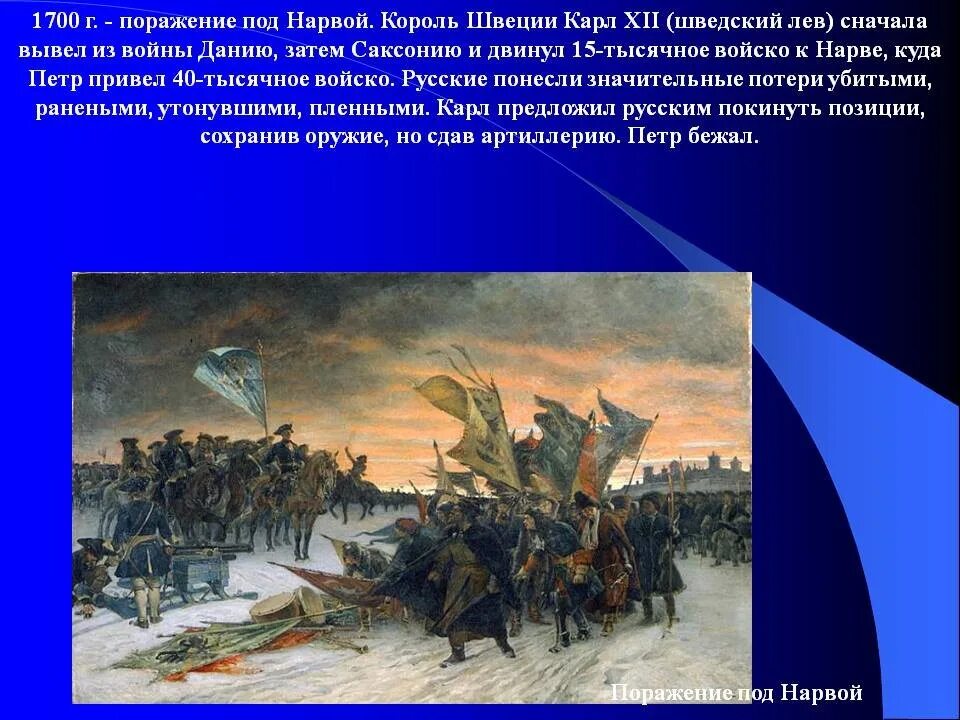 1700 г. - поражение под Нарвой. Король Швеции Карл XII (шведский лев) сначала вывел из войны Данию, затем Саксонию и двинул 15-тысячное войско к Нарве, куда Петр привел 40-тысячное войско. Русские понесли значительные потери убитыми, ранеными, утонувшими, пленными. Карл предложил русским покинуть позиции, сохранив оружие, но сдав артиллерию. Петр бежал.

Поражение под Нарвой